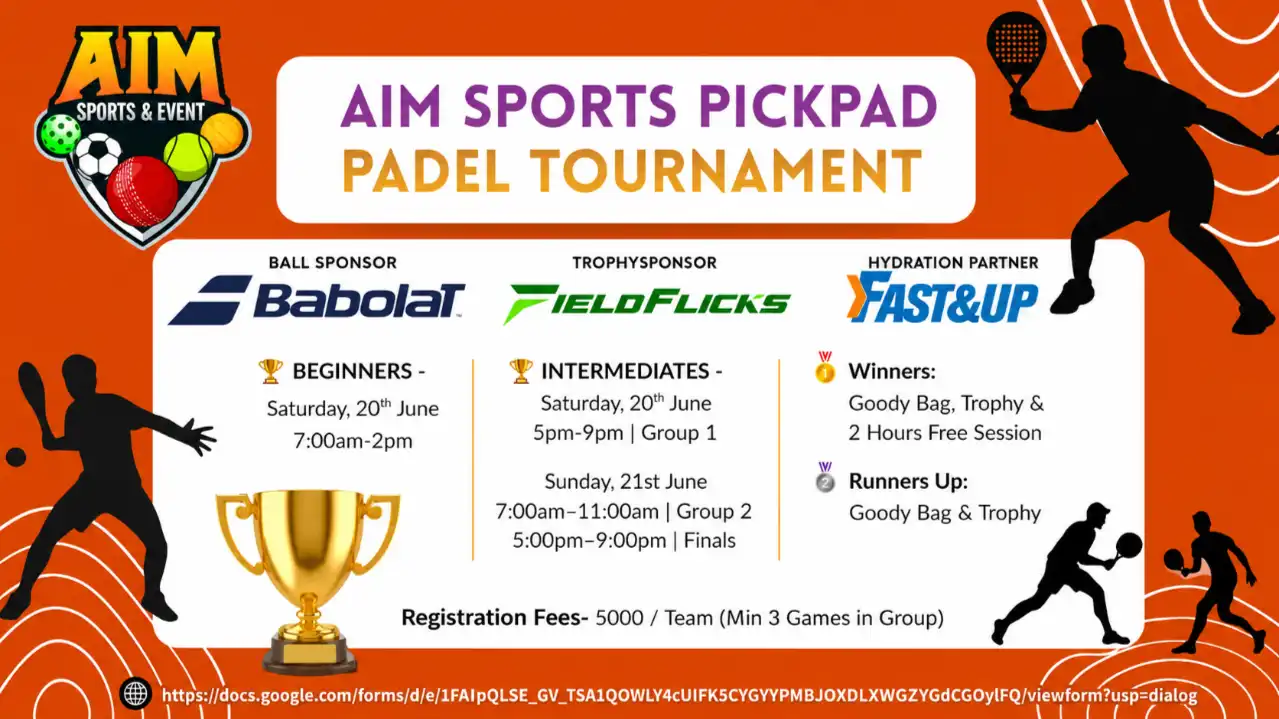 AIM
SPORTS & EVENT

AIM SPORTS PICKPAD
PADEL TOURNAMENT

BALL SPONSOR
Babolat

TROPHYSPONSOR
FIELDFLICKS

HYDRATION PARTNER
FAST&UP

BEGINNERS -
Saturday, 20$^{th}$ June
7:00am-2pm

INTERMEDIATES -
Saturday, 20$^{th}$ June
5pm-9pm | Group 1

Sunday, 21st June
7:00am–11:00am | Group 2
5:00pm–9:00pm | Finals

Winners:
Goody Bag, Trophy &
2 Hours Free Session

Runners Up:
Goody Bag & Trophy

Registration Fees- 5000 / Team (Min 3 Games in Group)

https://docs.google.com/forms/d/e/1FAIpQLSE_GV_TSA1QOWLY4cUIFK5CYGYYPMBJOXDLXWGZYGdCGOylFQ/viewform?usp=dialog